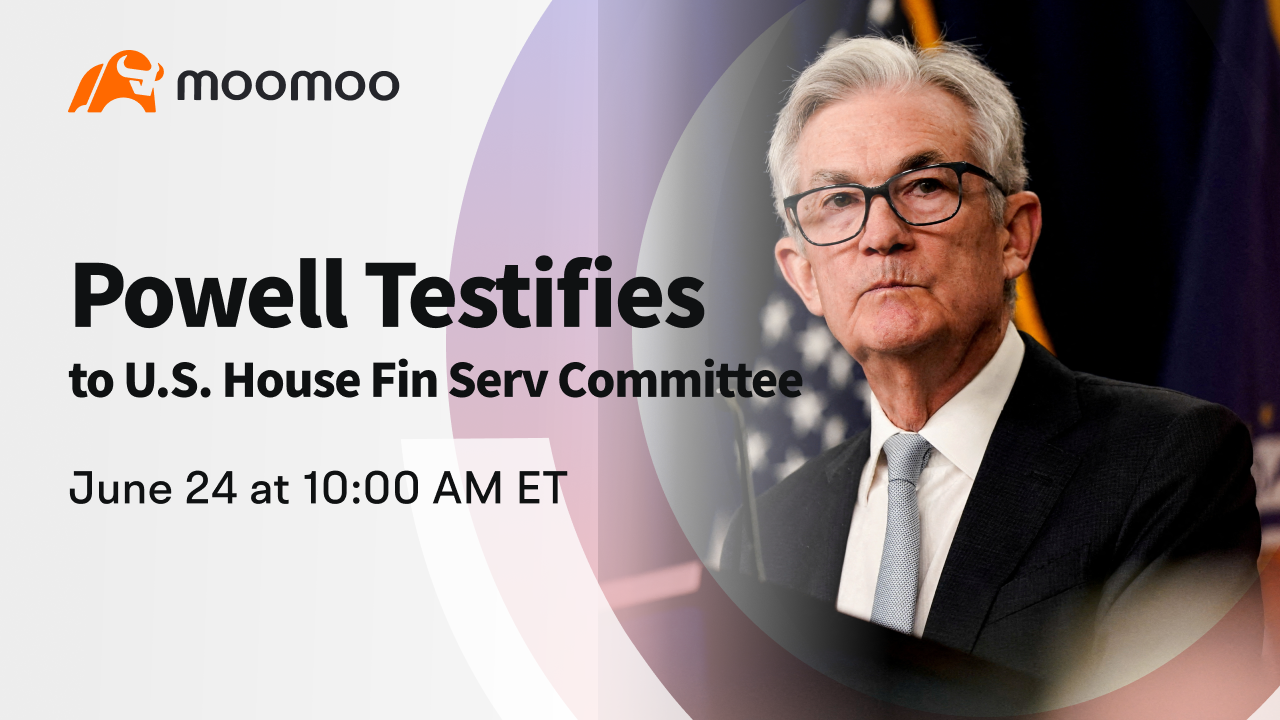 moomoo

Powell Testifies
to U.S. House Fin Serv Committee

June 24 at 10:00 AM ET